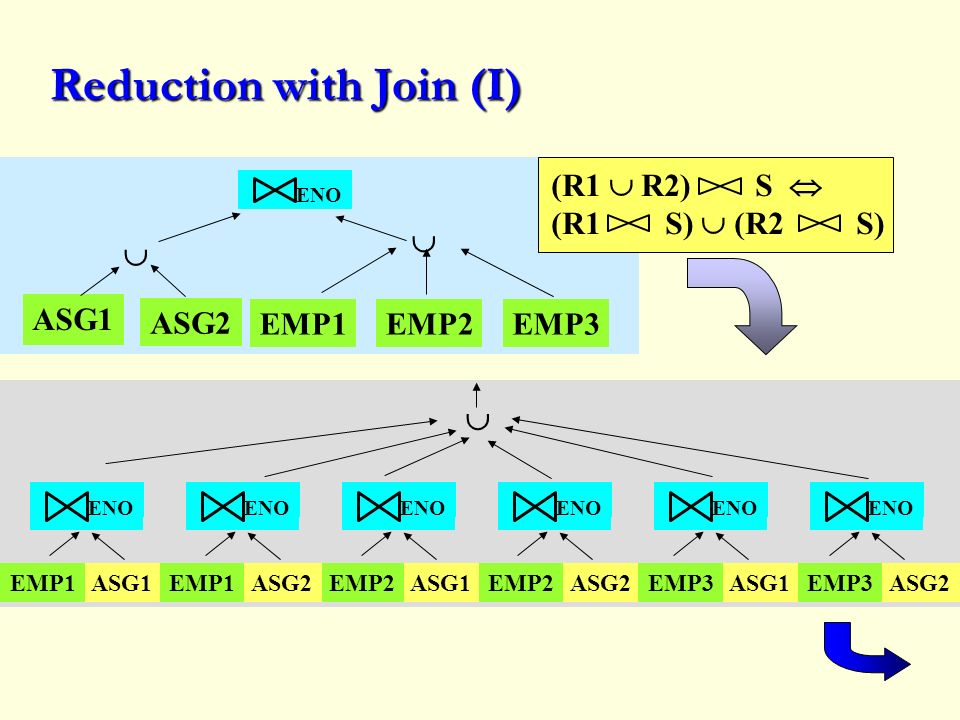 Reduction with Join (I)

$\bowtie_{ENO}$

$\cup$

$\cup$

ASG1 ASG2 EMP1 EMP2 EMP3

$(R1 \cup R2) \bowtie S \Leftrightarrow$
$(R1 \bowtie S) \cup (R2 \bowtie S)$

$\cup$

$\bowtie_{ENO}$ $\bowtie_{ENO}$ $\bowtie_{ENO}$ $\bowtie_{ENO}$ $\bowtie_{ENO}$ $\bowtie_{ENO}$

EMP1 ASG1 EMP1 ASG2 EMP2 ASG1 EMP2 ASG2 EMP3 ASG1 EMP3 ASG2